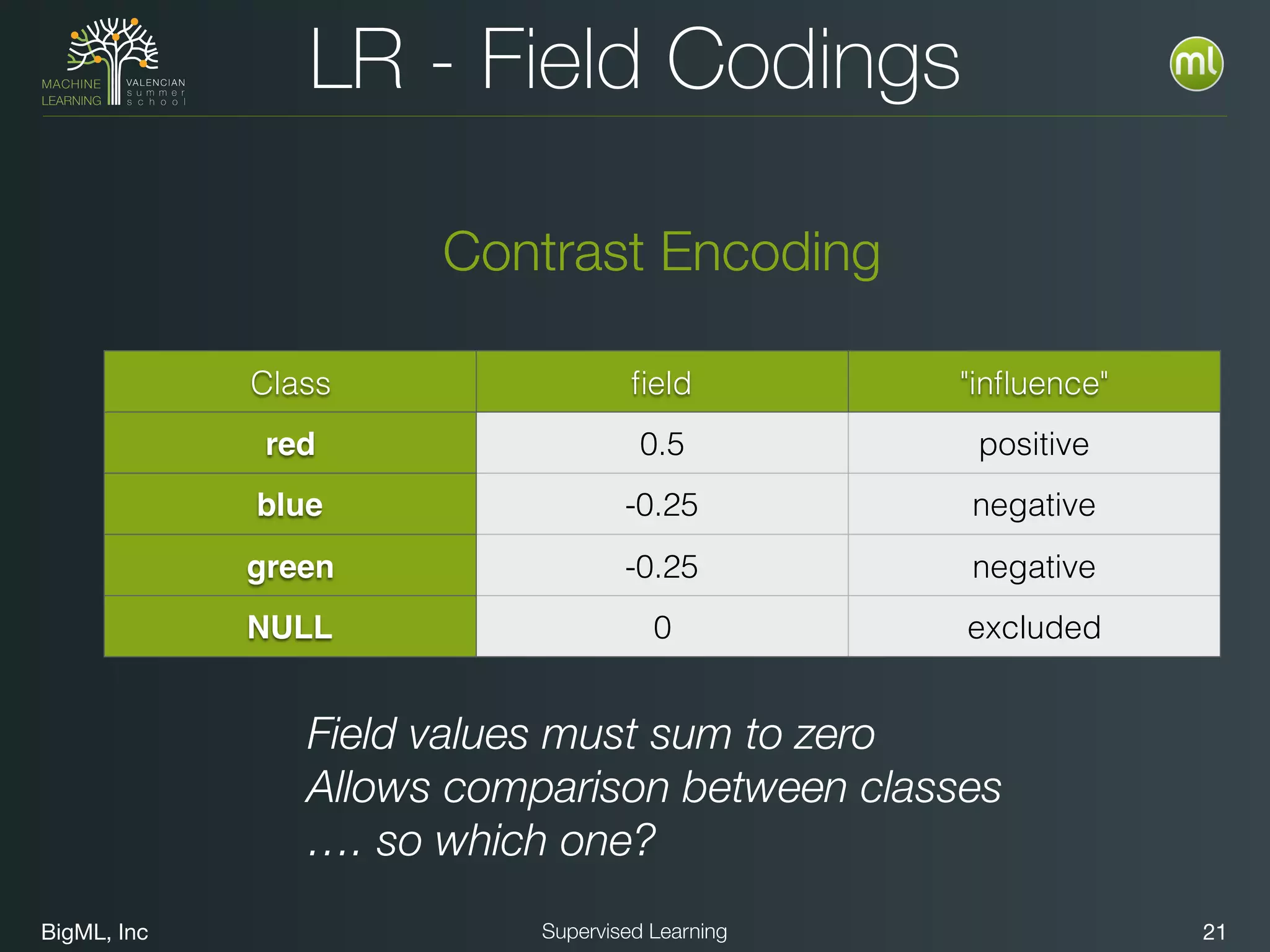 MACHINE LEARNING VALENCIAN summer school

LR - Field Codings

ml

Contrast Encoding

| Class | field | "influence" |
|---|---|---|
| red | 0.5 | positive |
| blue | -0.25 | negative |
| green | -0.25 | negative |
| NULL | 0 | excluded |

Field values must sum to zero
Allows comparison between classes
…. so which one?

BigML, Inc

Supervised Learning

21